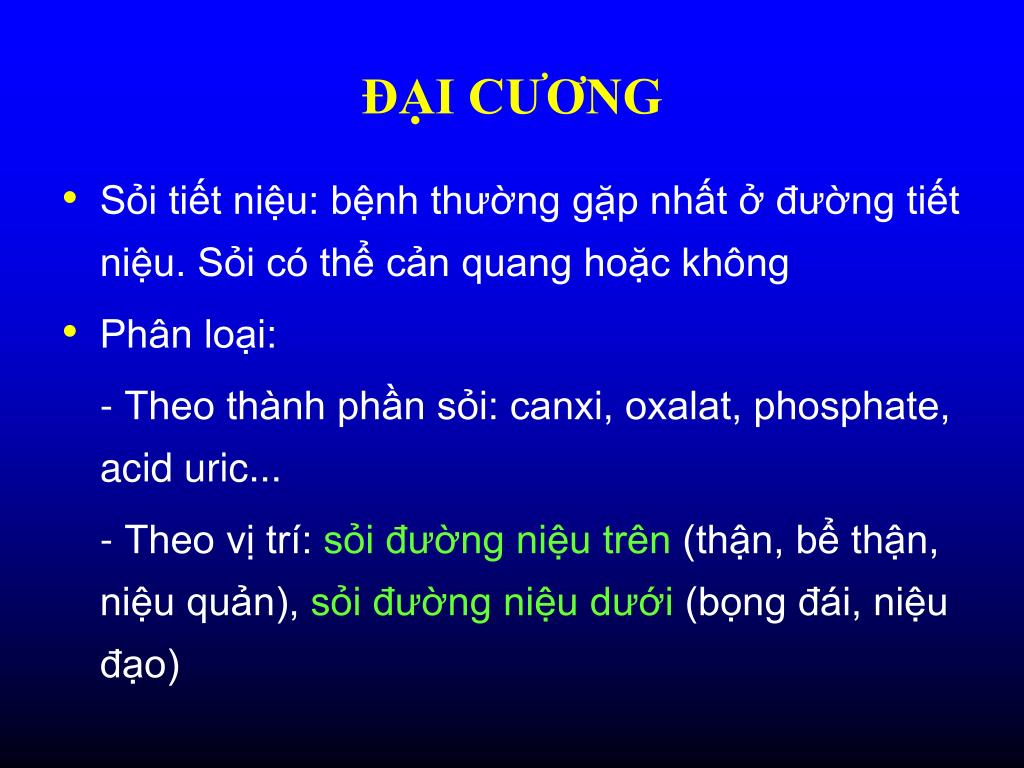 ĐẠI CƯƠNG

• Sỏi tiết niệu: bệnh thường gặp nhất ở đường tiết niệu. Sỏi có thể cản quang hoặc không

• Phân loại:

- Theo thành phần sỏi: canxi, oxalat, phosphate, acid uric...

- Theo vị trí: sỏi đường niệu trên (thận, bể thận, niệu quản), sỏi đường niệu dưới (bọng đái, niệu đạo)